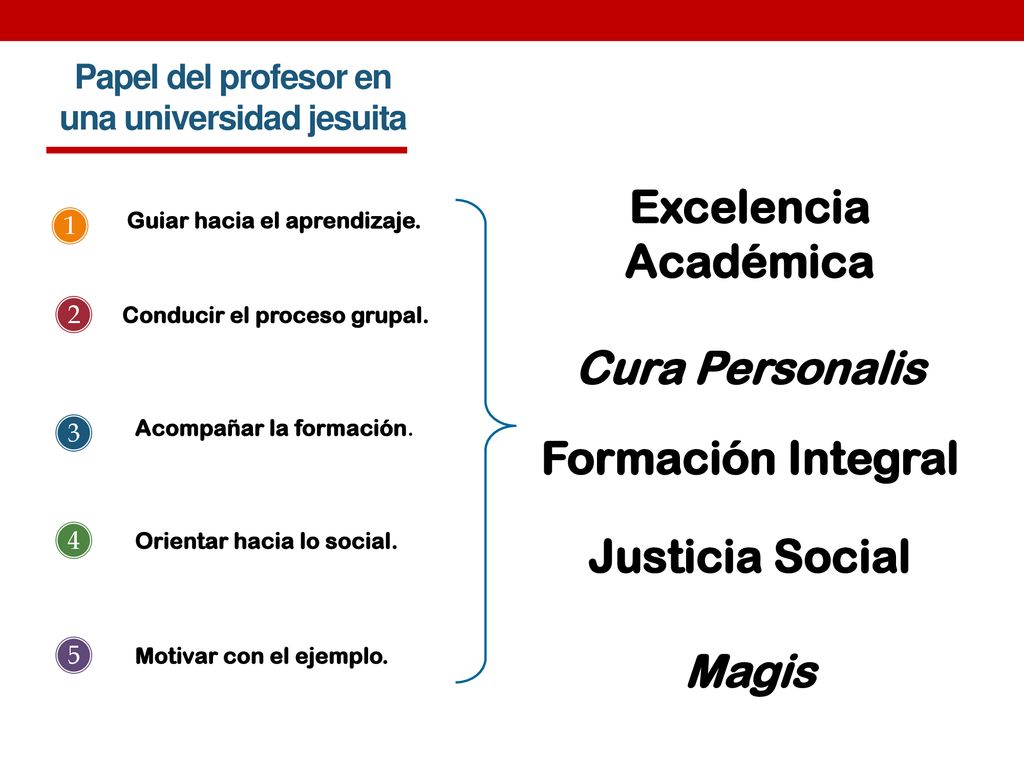 Papel del profesor en una universidad jesuita

1 Guiar hacia el aprendizaje.

2 Conducir el proceso grupal.

3 Acompañar la formación.

4 Orientar hacia lo social.

5 Motivar con el ejemplo.

Excelencia Académica

Cura Personalis

Formación Integral

Justicia Social

Magis